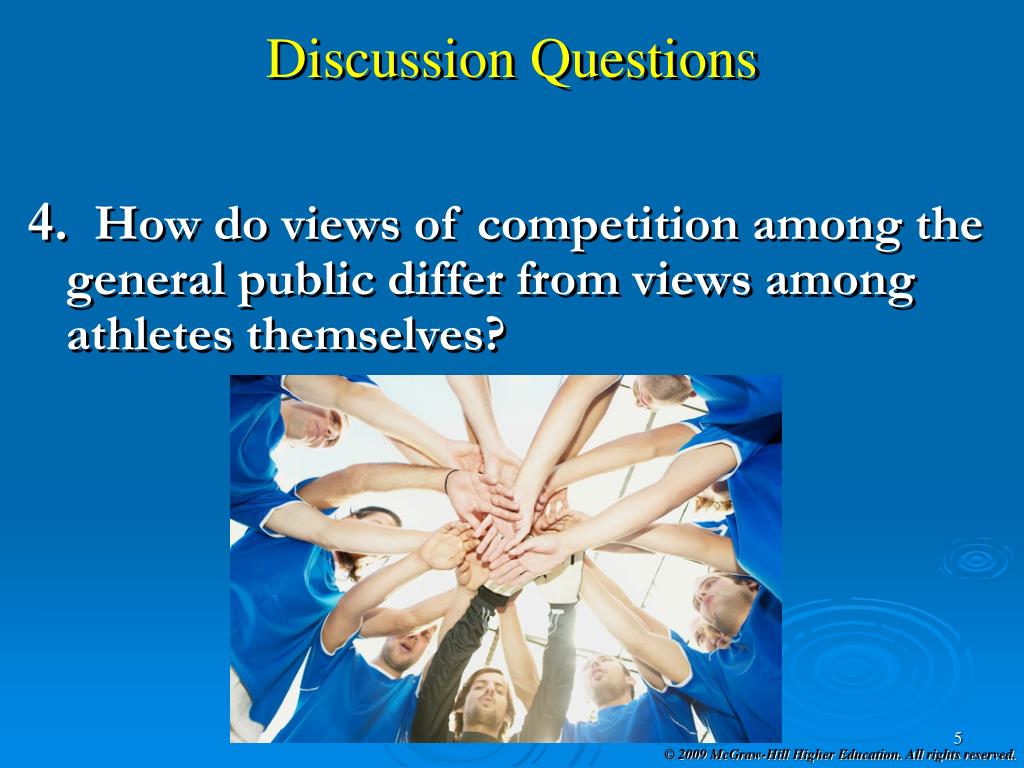 Discussion Questions

4. How do views of competition among the general public differ from views among athletes themselves?

5

© 2009 McGraw-Hill Higher Education. All rights reserved.